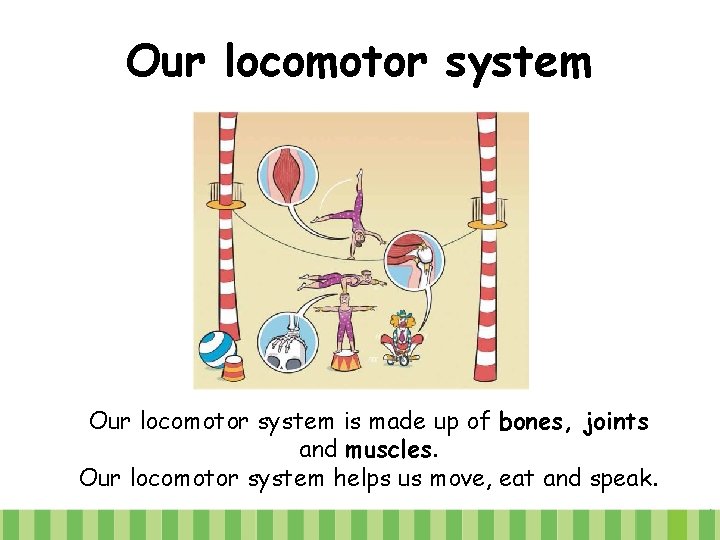 Our locomotor system

Our locomotor system is made up of bones, joints and muscles.
Our locomotor system helps us move, eat and speak.